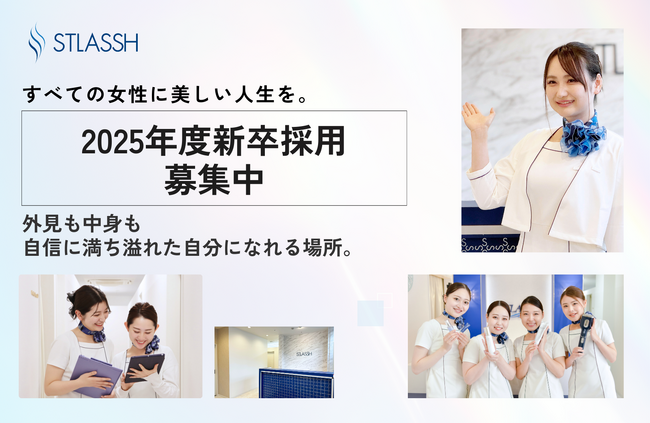 STLASSH

すべての女性に美しい人生を。

2025年度新卒採用
募集中

外見も中身も
自信に満ち溢れた自分になれる場所。

STLASSH